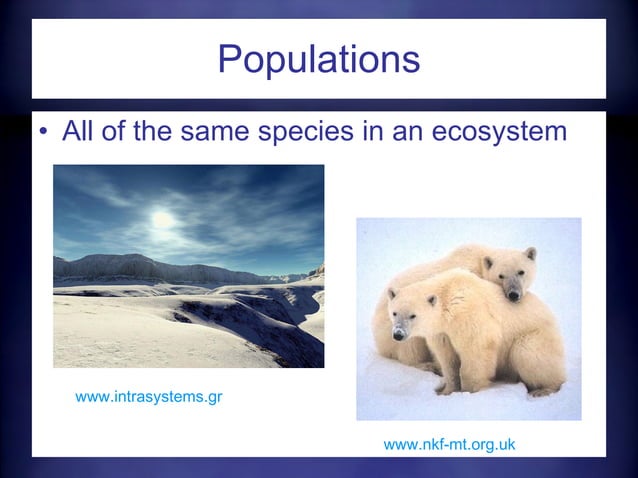 Populations

• All of the same species in an ecosystem

www.intrasystems.gr

www.nkf-mt.org.uk